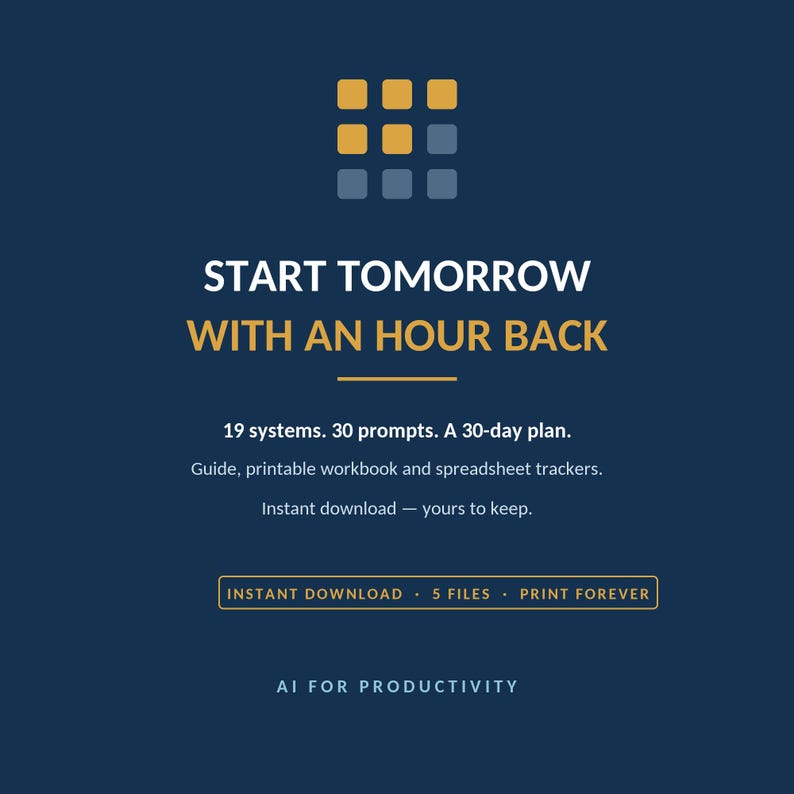 START TOMORROW
WITH AN HOUR BACK

19 systems. 30 prompts. A 30-day plan.

Guide, printable workbook and spreadsheet trackers.

Instant download — yours to keep.

INSTANT DOWNLOAD · 5 FILES · PRINT FOREVER

AI FOR PRODUCTIVITY